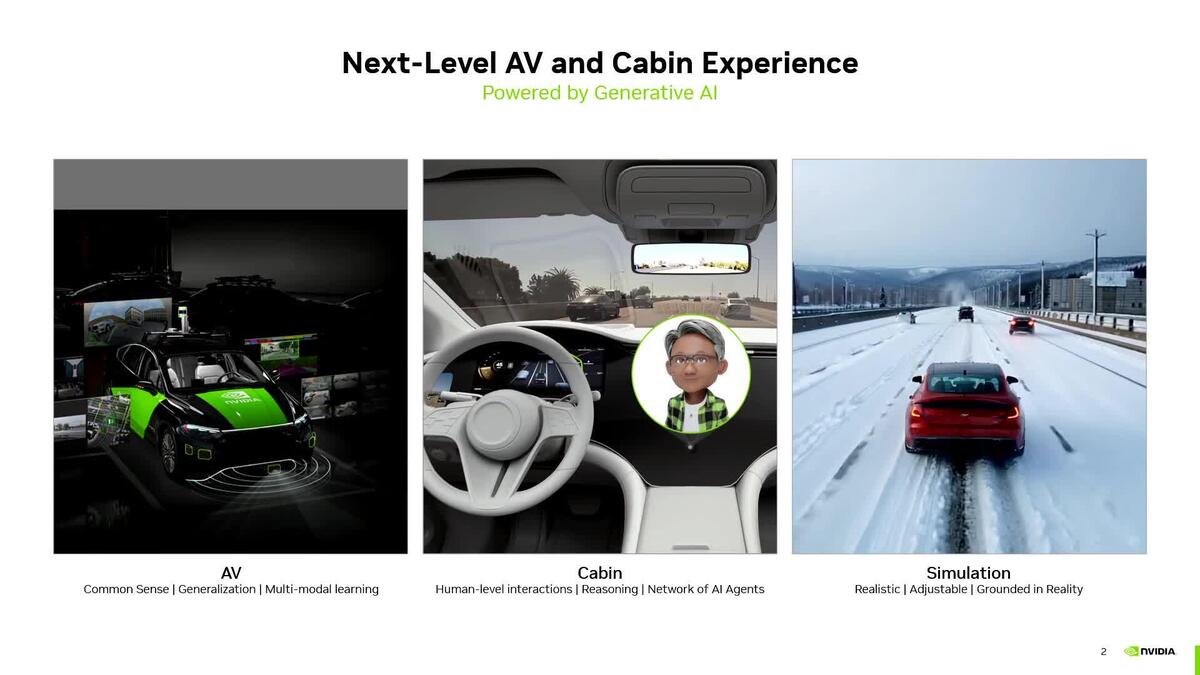 Next-Level AV and Cabin Experience
Powered by Generative AI

NVIDIA

AV
Common Sense | Generalization | Multi-modal learning

Cabin
Human-level interactions | Reasoning | Network of AI Agents

Simulation
Realistic | Adjustable | Grounded in Reality

2 NVIDIA